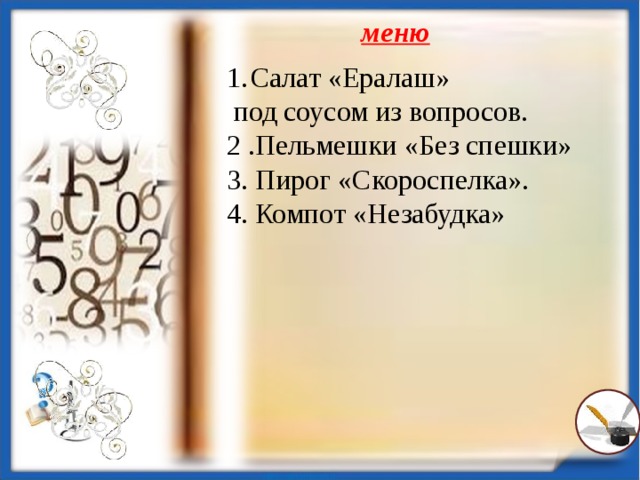 меню

1.Салат «Ералаш»
под соусом из вопросов.
2 .Пельмешки «Без спешки»
3. Пирог «Скороспелка».
4. Компот «Незабудка»